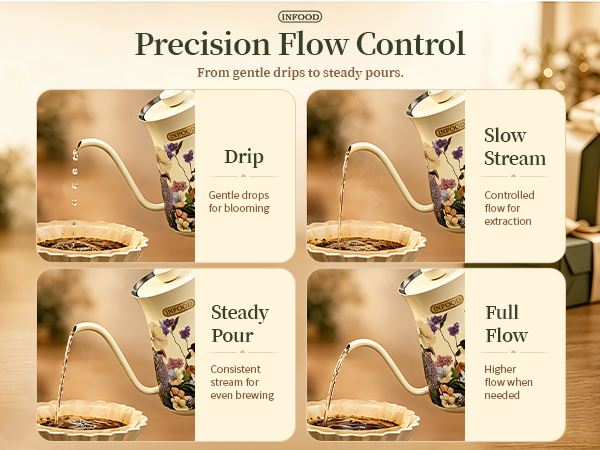 INFOOD

Precision Flow Control

From gentle drips to steady pours.

INFOOD

Drip

Gentle drops for blooming

INFOOD

Slow Stream

Controlled flow for extraction

INFOOD

Steady Pour

Consistent stream for even brewing

INFOOD

Full Flow

Higher flow when needed